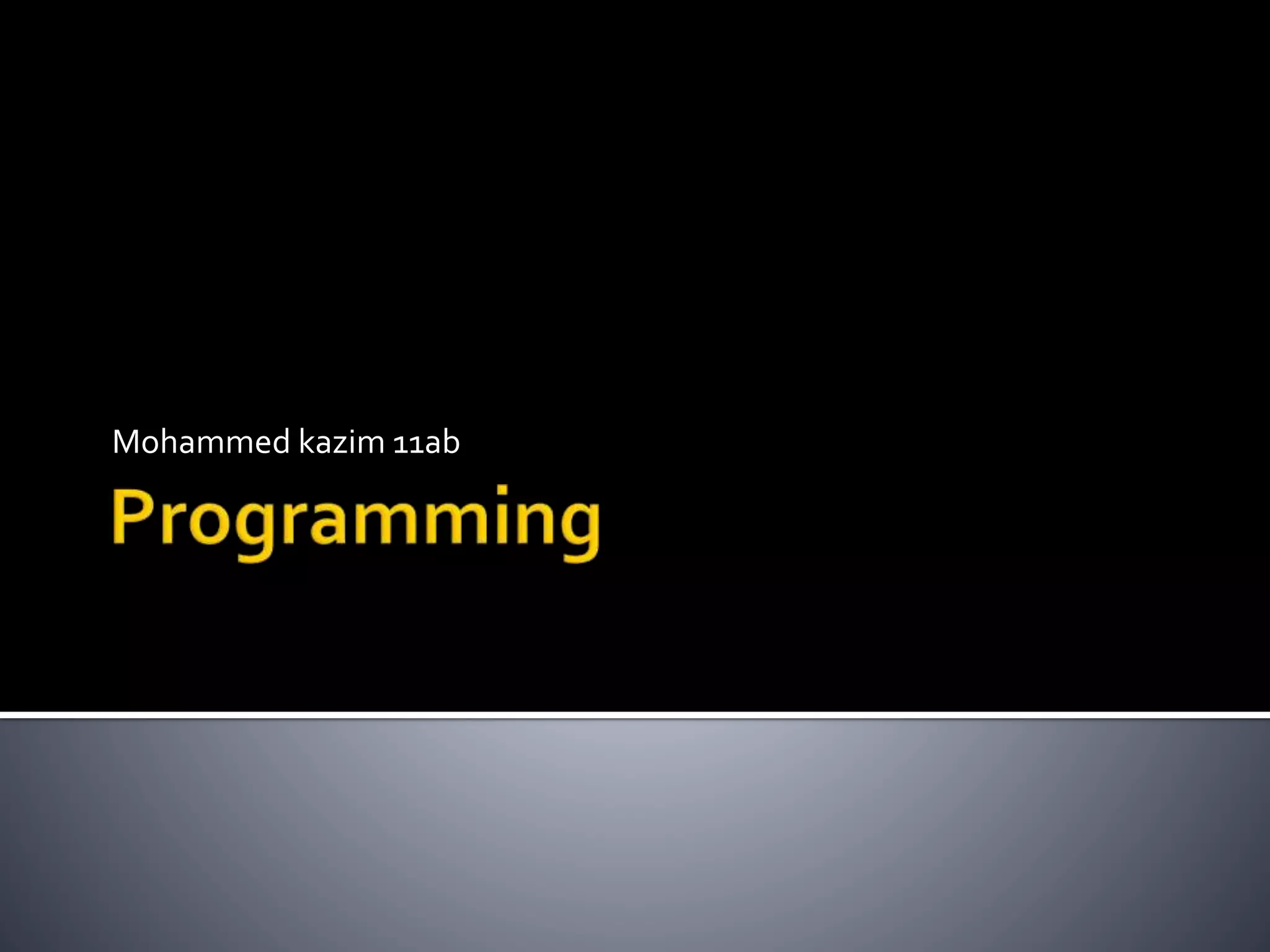 Mohammed kazim 11ab

Programming